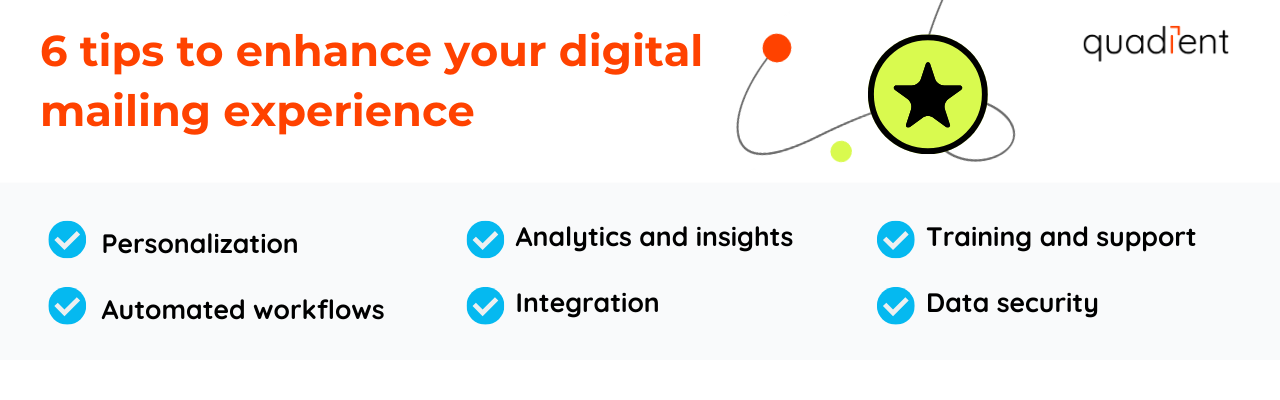 6 tips to enhance your digital mailing experience

quadient

Personalization

Automated workflows

Analytics and insights

Integration

Training and support

Data security